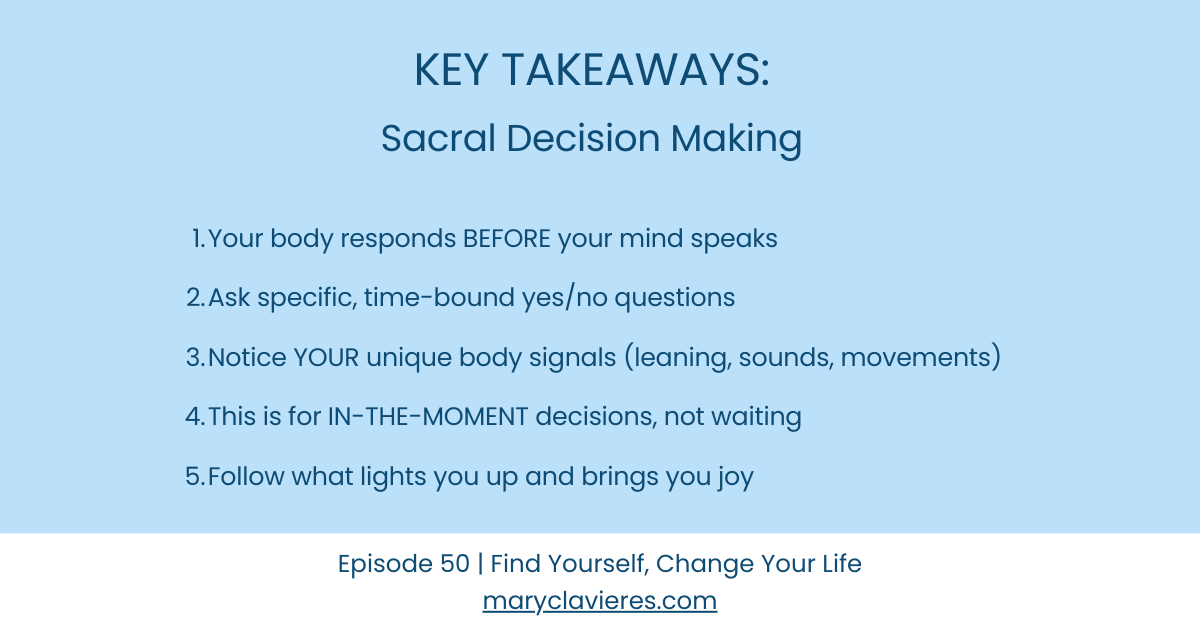 KEY TAKEAWAYS:
Sacral Decision Making

1. Your body responds BEFORE your mind speaks
2. Ask specific, time-bound yes/no questions
3. Notice YOUR unique body signals (leaning, sounds, movements)
4. This is for IN-THE-MOMENT decisions, not waiting
5. Follow what lights you up and brings you joy

Episode 50 | Find Yourself, Change Your Life
maryclavieres.com